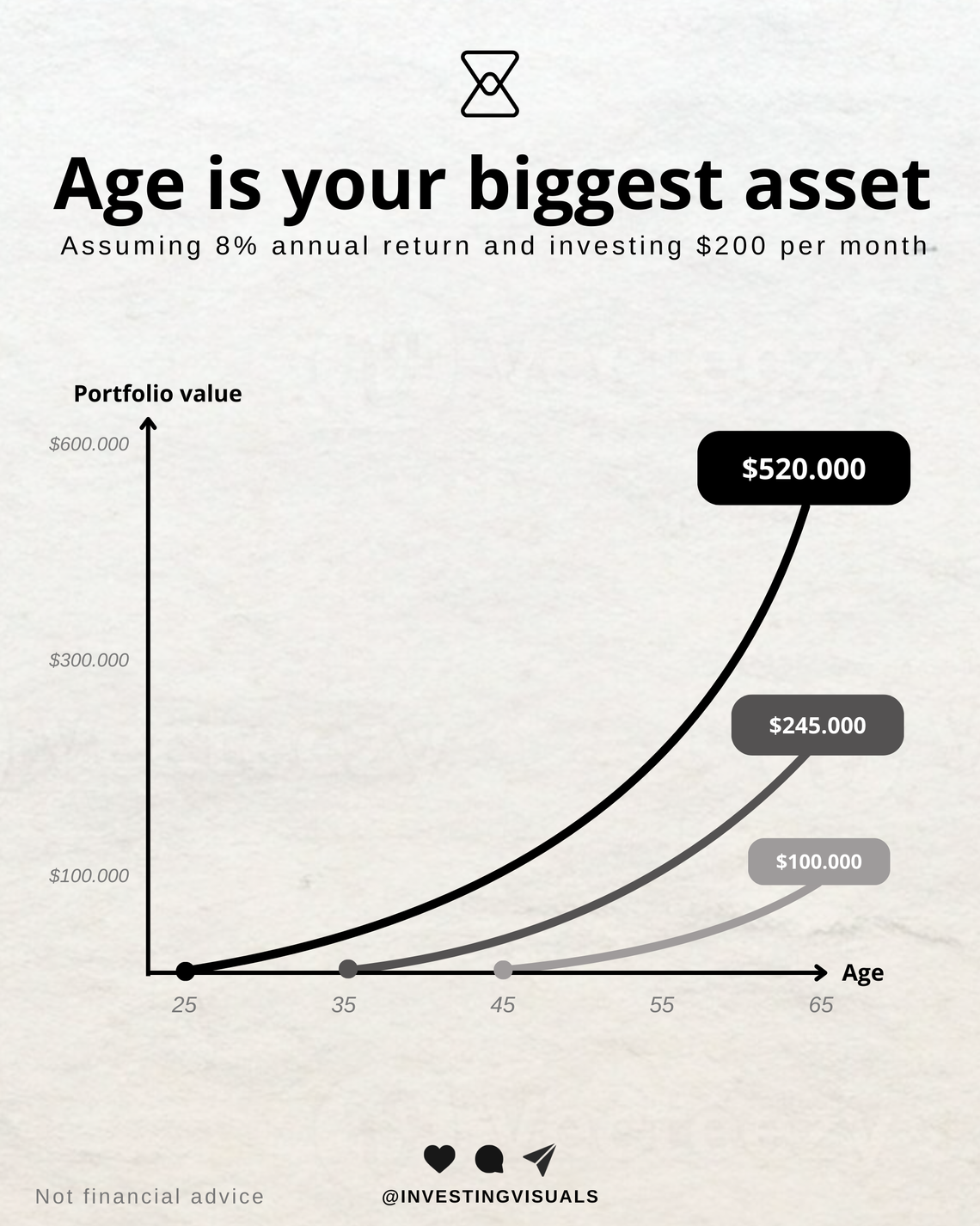 Age is your biggest asset

Assuming 8% annual return and investing $200 per month

Portfolio value

$600.000

$300.000

$100.000

$520.000

$245.000

$100.000

Age

25 35 45 55 65

Not financial advice

@INVESTINGVISUALS